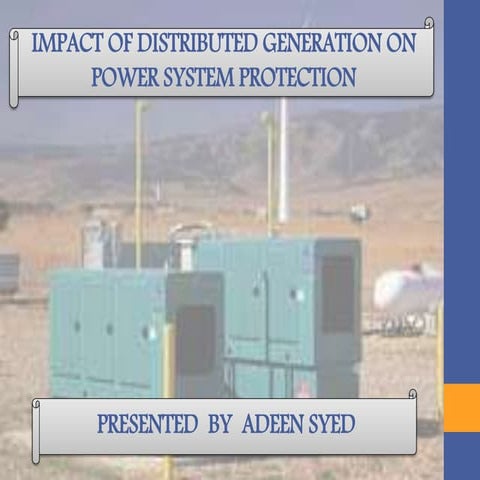 IMPACT OF DISTRIBUTED GENERATION ON POWER SYSTEM PROTECTION

PRESENTED BY ADEEN SYED